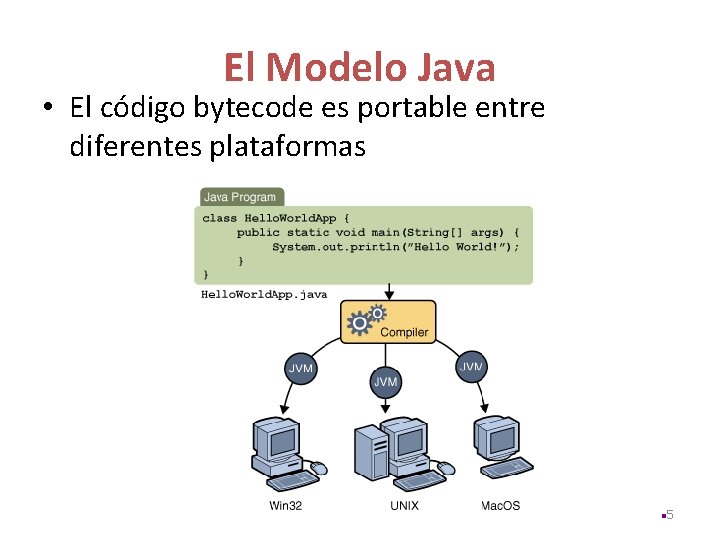 El Modelo Java

• El código bytecode es portable entre diferentes plataformas

Java Program

class HelloWorldApp {
    public static void main(String[] args) {
        System.out.println("Hello World!");
    }
}

HelloWorldApp.java

Compiler

JVM

JVM

JVM

Win32

UNIX

MacOS

5